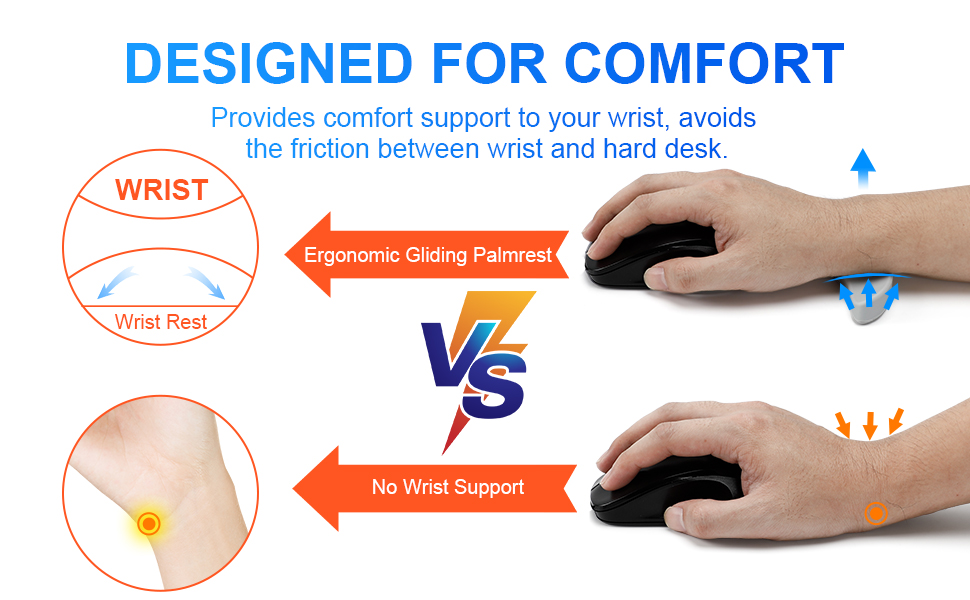 DESIGNED FOR COMFORT

Provides comfort support to your wrist, avoids the friction between wrist and hard desk.

WRIST

Wrist Rest

Ergonomic Gliding Palmrest

VS

No Wrist Support